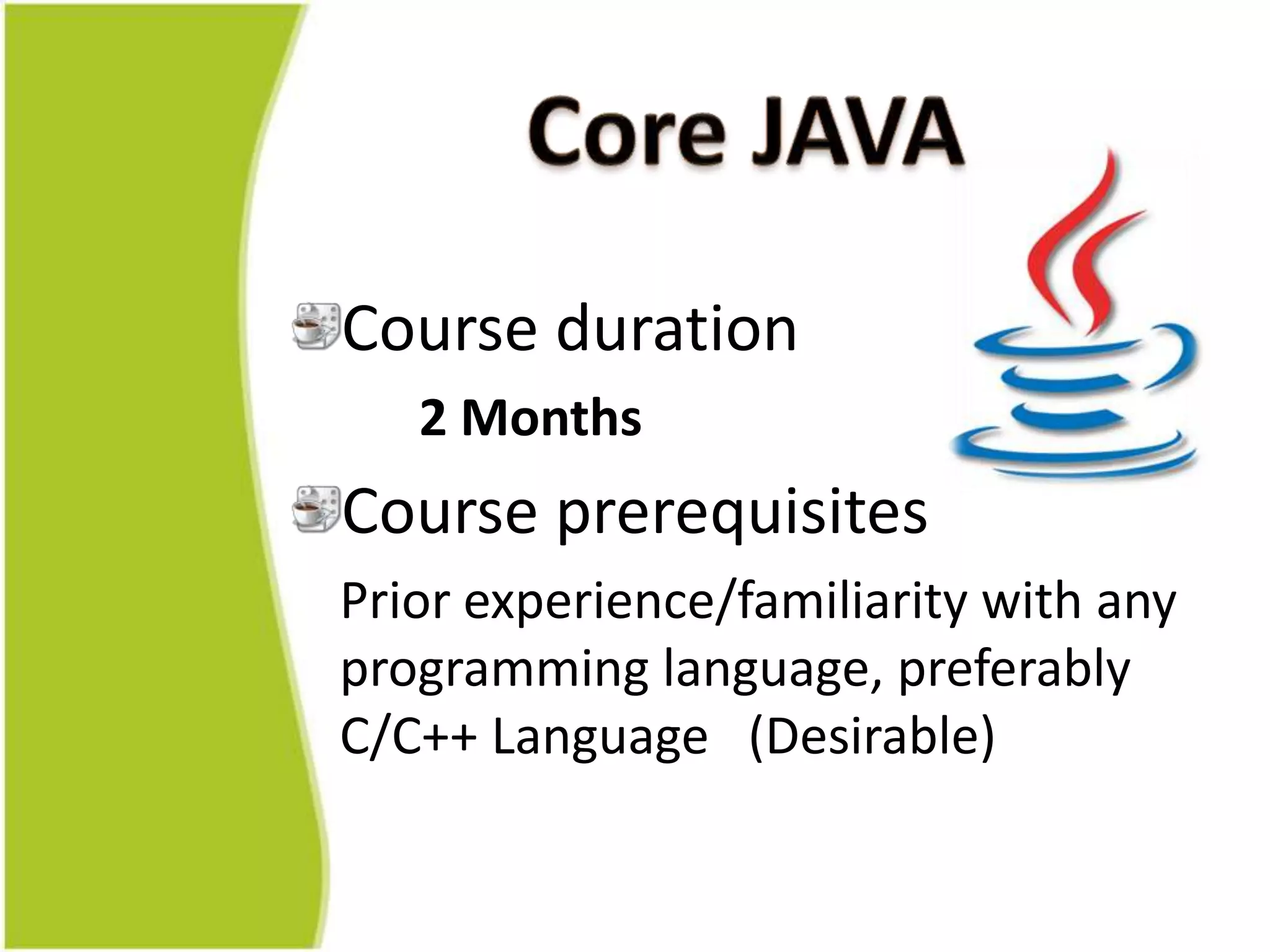 Core JAVA

Course duration

2 Months

Course prerequisites

Prior experience/familiarity with any programming language, preferably C/C++ Language (Desirable)